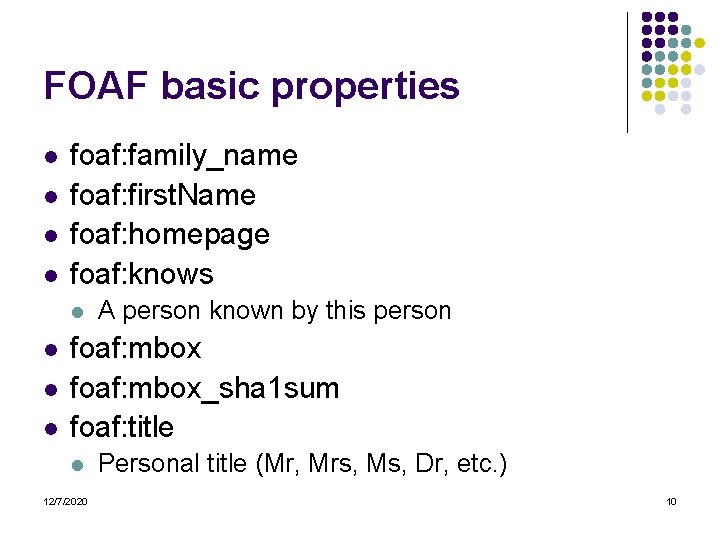 FOAF basic properties

- foaf:family_name
- foaf:firstName
- foaf:homepage
- foaf:knows
  - A person known by this person
- foaf:mbox
- foaf:mbox_sha1sum
- foaf:title
  - Personal title (Mr, Mrs, Ms, Dr, etc.)

12/7/2020

10